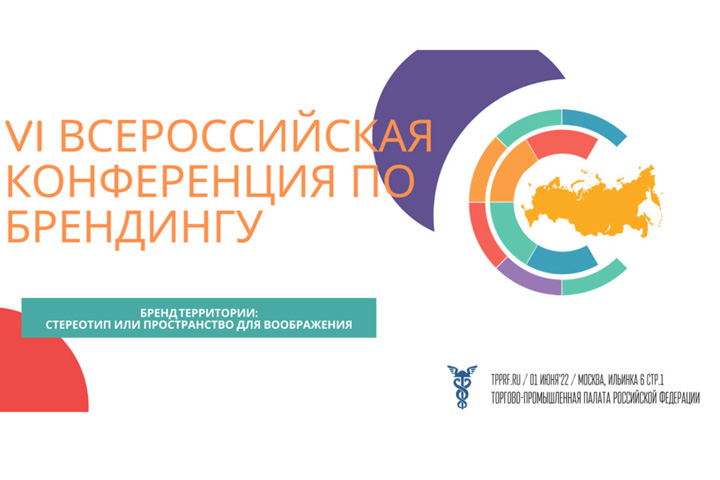 VI ВСЕРОССИЙСКАЯ КОНФЕРЕНЦИЯ ПО БРЕНДИНГУ

БРЕНД ТЕРРИТОРИИ:
СТЕРЕОТИП ИЛИ ПРОСТРАНСТВО ДЛЯ ВООБРАЖЕНИЯ

TPPRF.RU / 01 ИЮНЯ'22 / МОСКВА, ИЛЬИНКА 6 СТР.1
ТОРГОВО-ПРОМЫШЛЕННАЯ ПАЛАТА РОССИЙСКОЙ ФЕДЕРАЦИИ